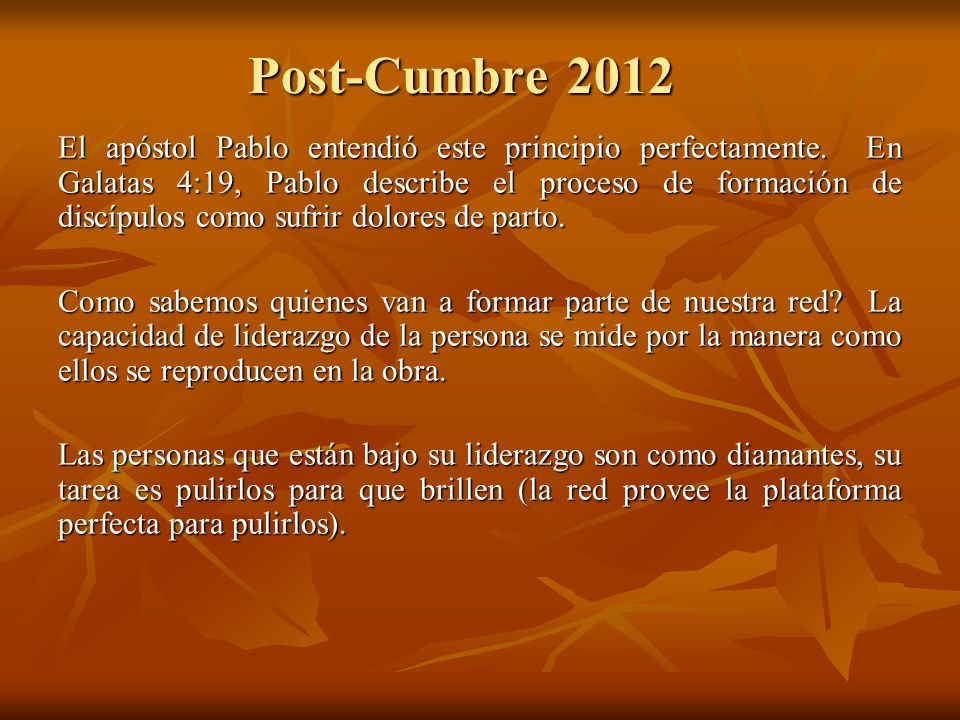 Post-Cumbre 2012

El apóstol Pablo entendió este principio perfectamente. En Galatas 4:19, Pablo describe el proceso de formación de discípulos como sufrir dolores de parto.

Como sabemos quienes van a formar parte de nuestra red? La capacidad de liderazgo de la persona se mide por la manera como ellos se reproducen en la obra.

Las personas que están bajo su liderazgo son como diamantes, su tarea es pulirlos para que brillen (la red provee la plataforma perfecta para pulirlos).